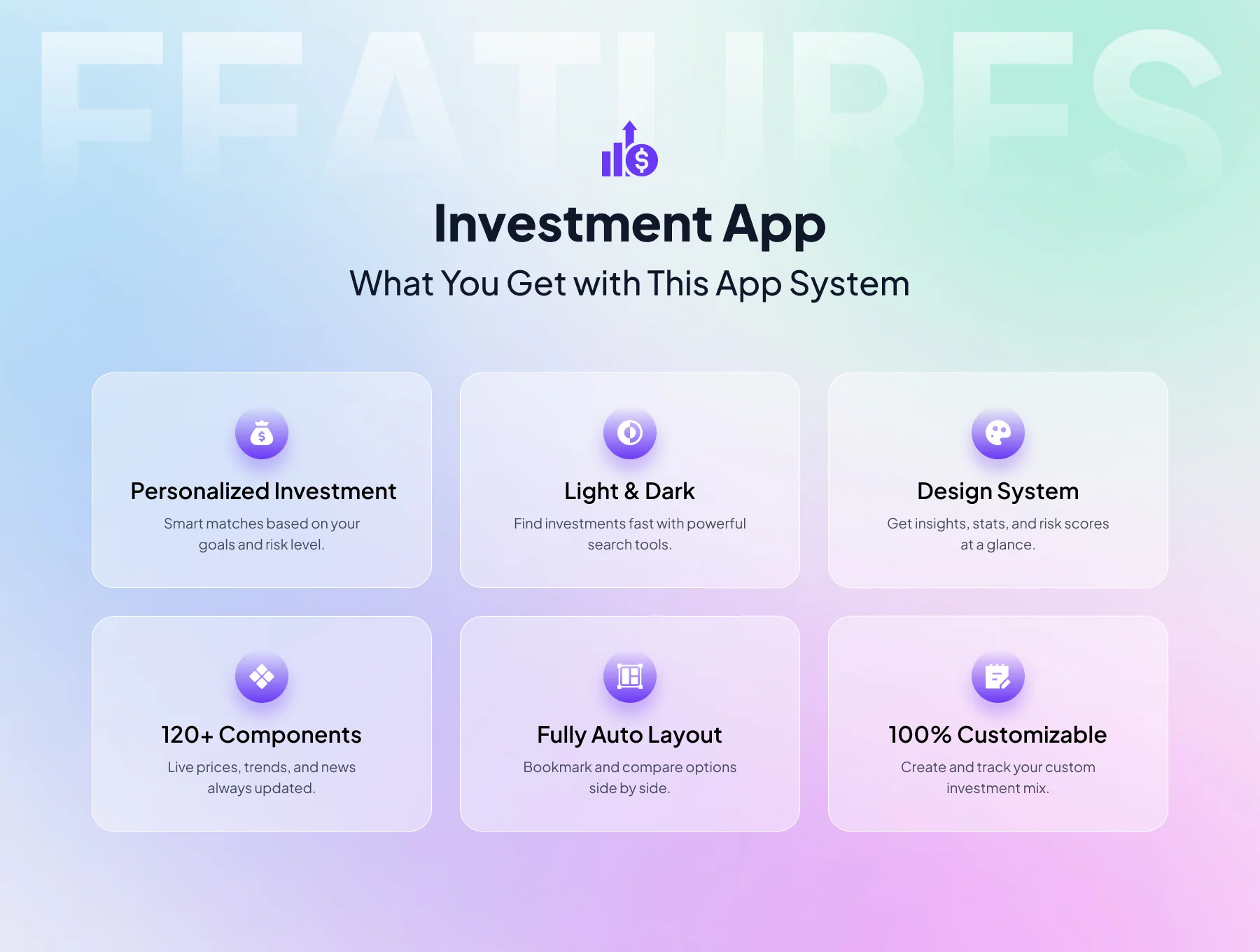 FEATURES

Investment App

What You Get with This App System

Personalized Investment

Smart matches based on your goals and risk level.

Light & Dark

Find investments fast with powerful search tools.

Design System

Get insights, stats, and risk scores at a glance.

120+ Components

Live prices, trends, and news always updated.

Fully Auto Layout

Bookmark and compare options side by side.

100% Customizable

Create and track your custom investment mix.